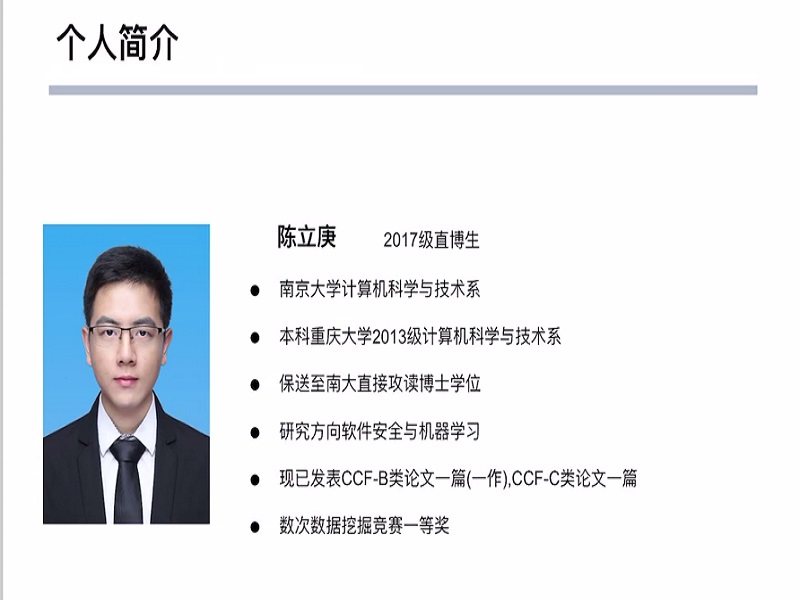 个人简介

陈立庚 2017级直博生

● 南京大学计算机科学与技术系

● 本科重庆大学2013级计算机科学与技术系

● 保送至南大直接攻读博士学位

● 研究方向软件安全与机器学习

● 现已发表CCF-B类论文一篇(一作),CCF-C类论文一篇

● 数次数据挖掘竞赛一等奖